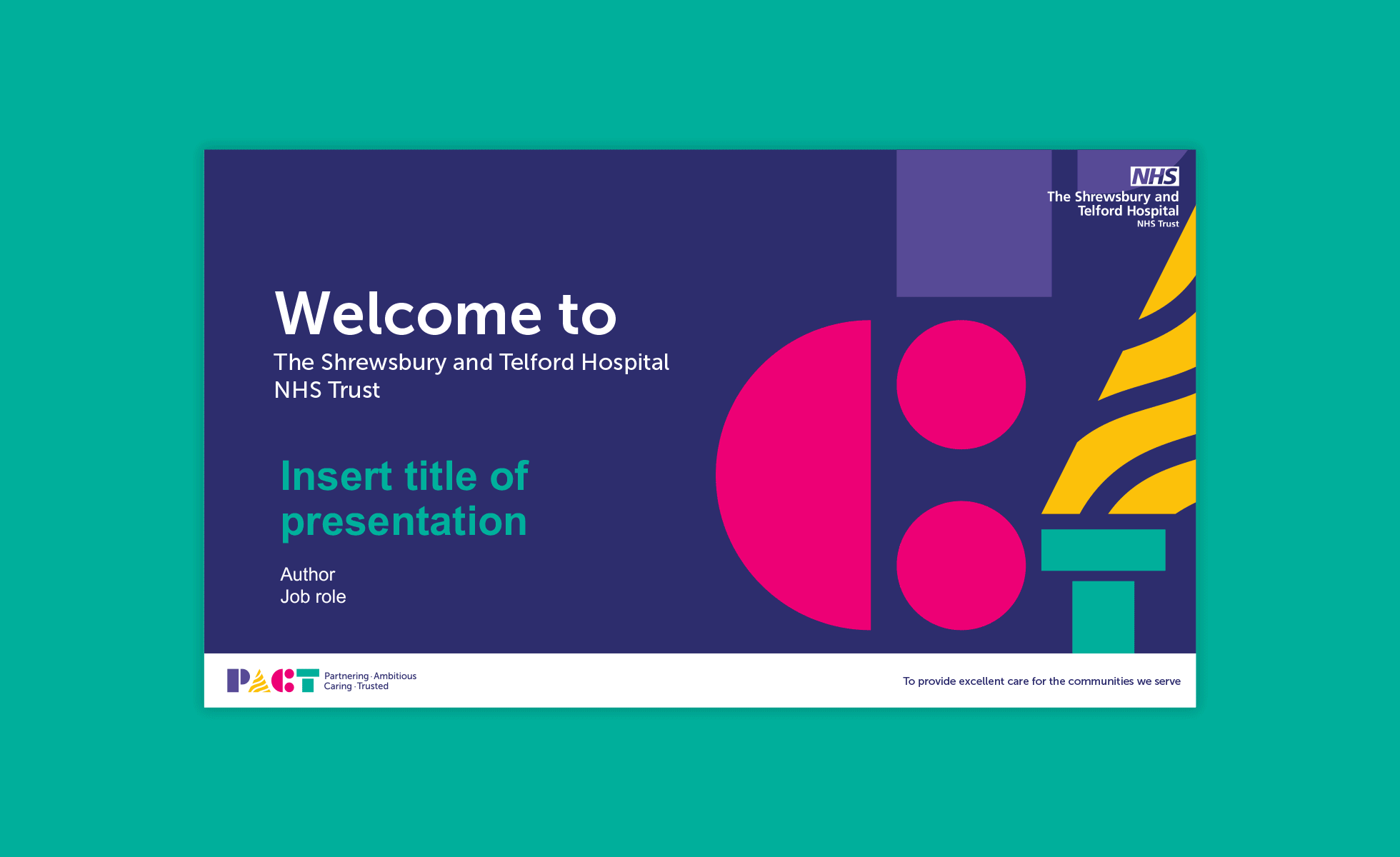 NHS
The Shrewsbury and Telford Hospital
NHS Trust

Welcome to
The Shrewsbury and Telford Hospital NHS Trust

Insert title of presentation

Author
Job role

PACT
Partnering · Ambitious
Caring · Trusted

To provide excellent care for the communities we serve